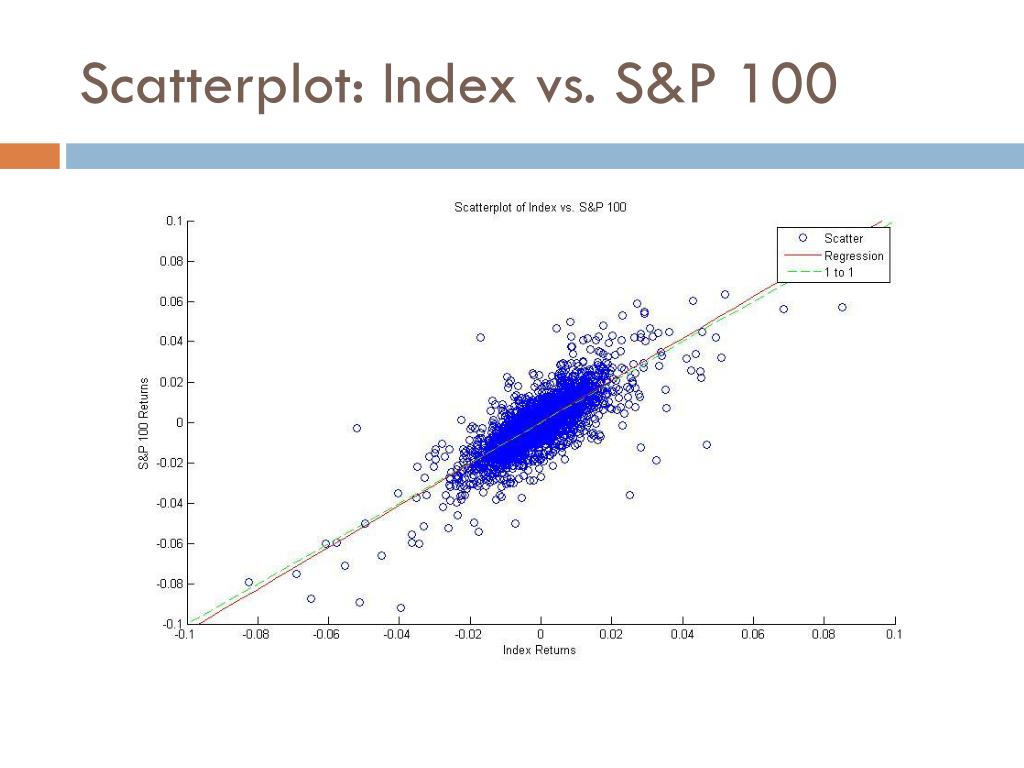 Scatterplot: Index vs. S&P 100

Scatterplot of Index vs. S&P 100

Scatter
Regression
1 to 1

S&P 100 Returns

0.1
0.08
0.06
0.04
0.02
0
-0.02
-0.04
-0.06
-0.08
-0.1

-0.1
-0.08
-0.06
-0.04
-0.02
0
0.02
0.04
0.06
0.08
0.1

Index Returns